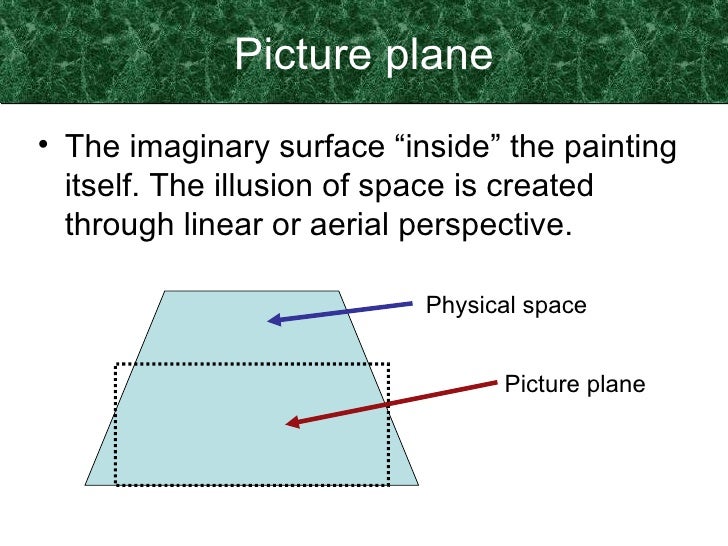 Picture plane

• The imaginary surface “inside” the painting itself. The illusion of space is created through linear or aerial perspective.

Physical space

Picture plane